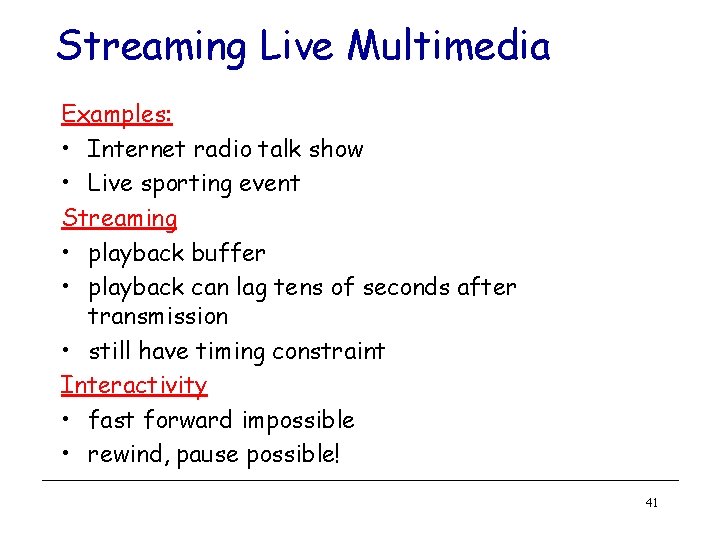 Streaming Live Multimedia

Examples:
• Internet radio talk show
• Live sporting event

Streaming
• playback buffer
• playback can lag tens of seconds after transmission
• still have timing constraint

Interactivity
• fast forward impossible
• rewind, pause possible!

41